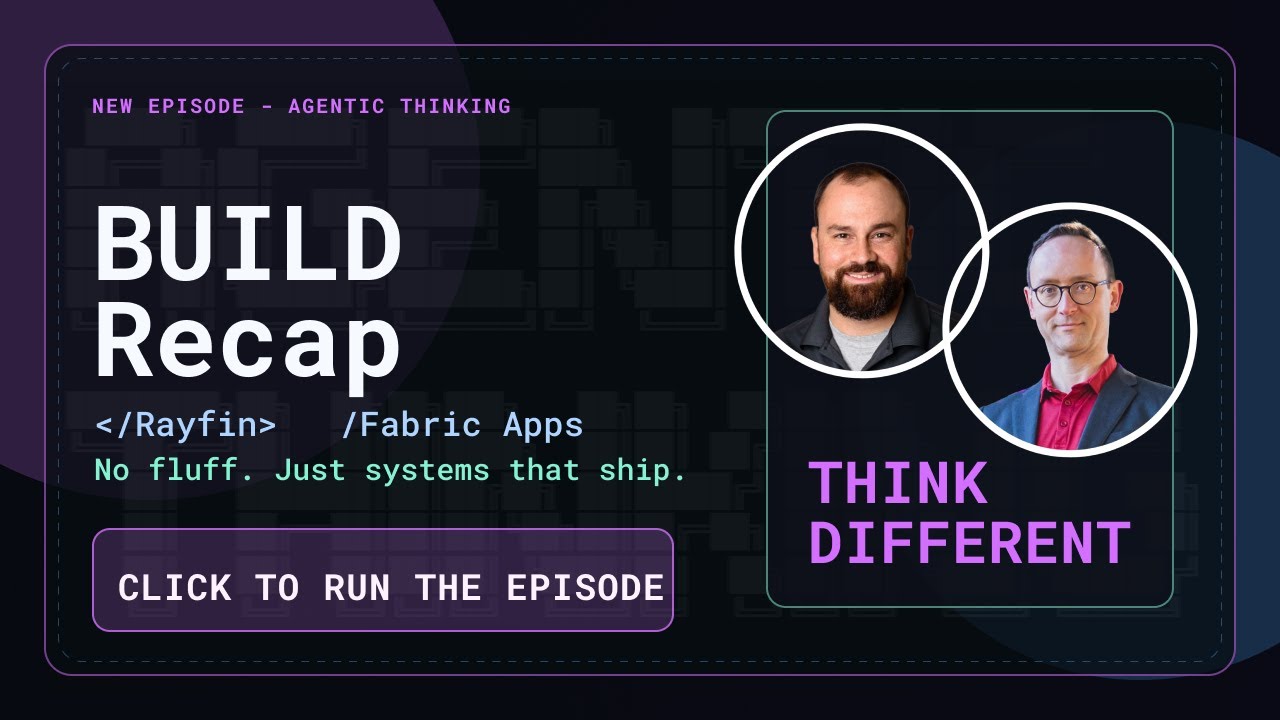 NEW EPISODE - AGENTIC THINKING

BUILD Recap

</Rayfin> /Fabric Apps

No fluff. Just systems that ship.

CLICK TO RUN THE EPISODE

THINK DIFFERENT